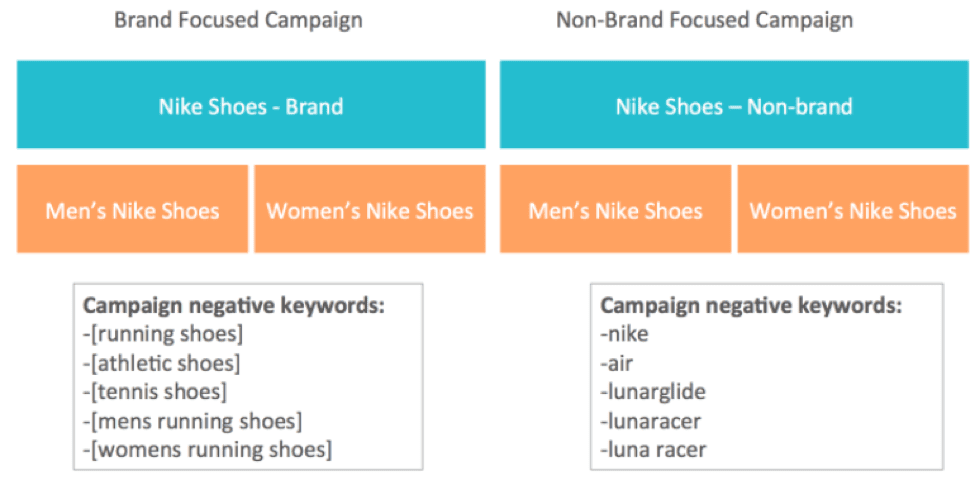 Brand Focused Campaign

Nike Shoes - Brand

Men's Nike Shoes

Women's Nike Shoes

Campaign negative keywords:
-[running shoes]
-[athletic shoes]
-[tennis shoes]
-[mens running shoes]
-[womens running shoes]

Non-Brand Focused Campaign

Nike Shoes – Non-brand

Men's Nike Shoes

Women's Nike Shoes

Campaign negative keywords:
-nike
-air
-lunarglide
-lunaracer
-luna racer